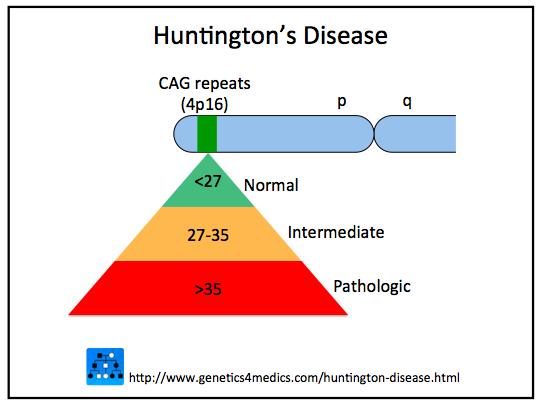 Huntington's Disease

CAG repeats
(4p16)

p

q

<27

Normal

27-35

Intermediate

>35

Pathologic

http://www.genetics4medics.com/huntington-disease.html